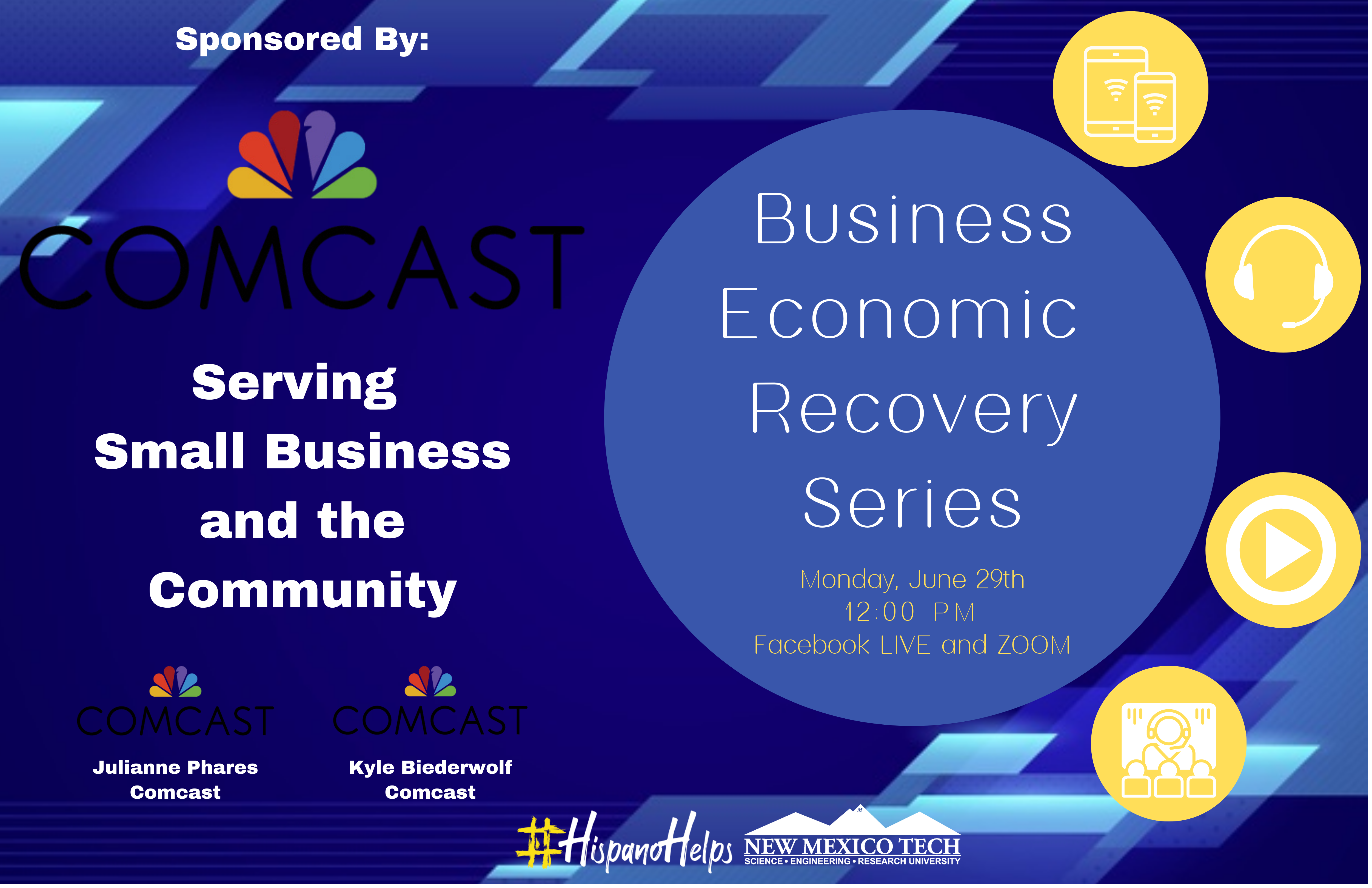 Sponsored By:

COMCAST

Serving Small Business and the Community

COMCAST

Julianne Phares
Comcast

COMCAST

Kyle Biederwolf
Comcast

Business Economic Recovery Series

Monday, June 29th
12:00 PM
Facebook LIVE and ZOOM

#HispanoHelps

NEW MEXICO TECH
SCIENCE • ENGINEERING • RESEARCH UNIVERSITY